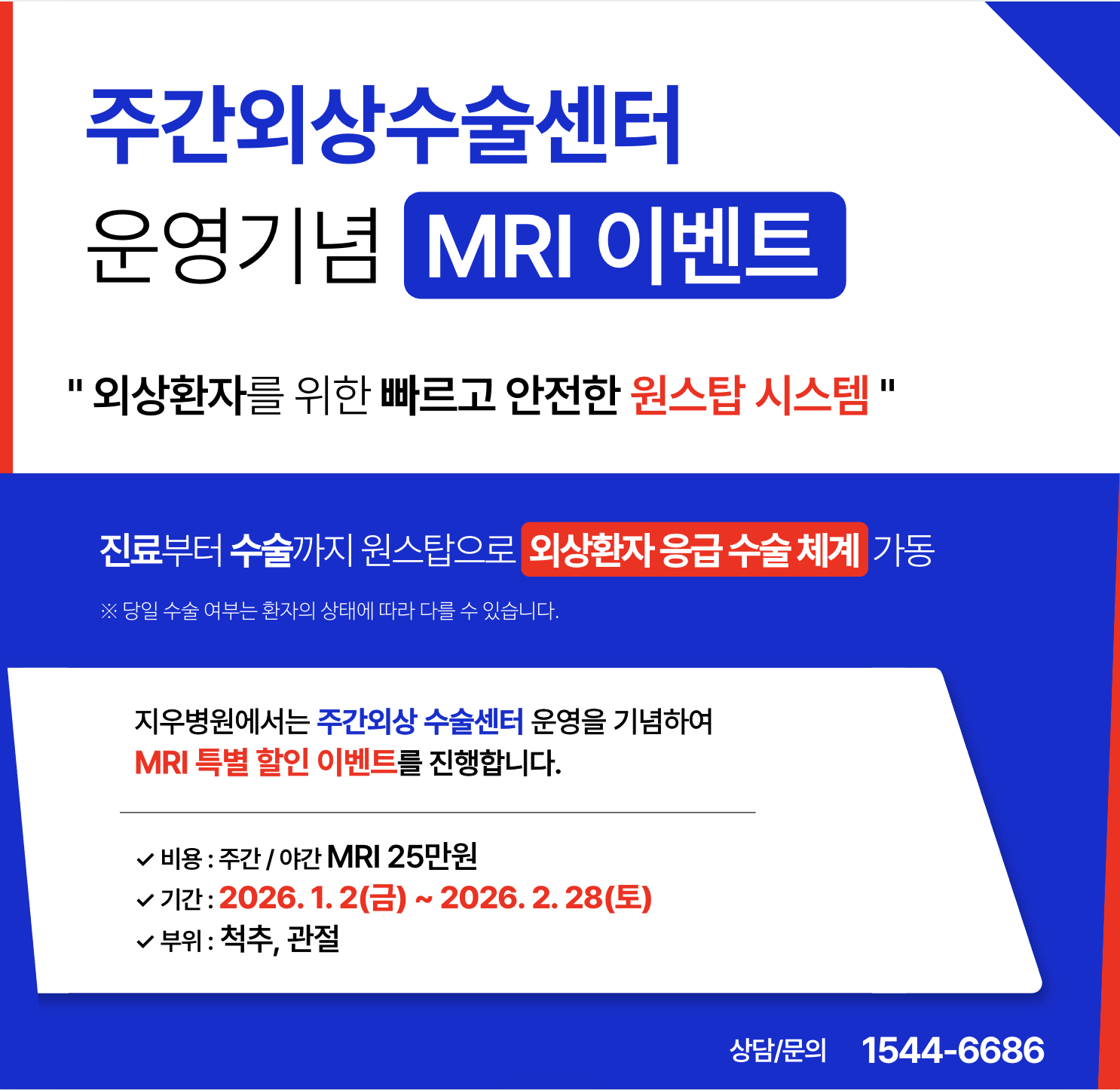 주간외상수술센터
운영기념 MRI 이벤트

" 외상환자를 위한 빠르고 안전한 원스탑 시스템 "

진료부터 수술까지 원스탑으로 외상환자 응급 수술 체계 가동

※ 당일 수술 여부는 환자의 상태에 따라 다를 수 있습니다.

지우병원에서는 주간외상 수술센터 운영을 기념하여
MRI 특별 할인 이벤트를 진행합니다.

✓ 비용 : 주간 / 야간 MRI 25만원
✓ 기간 : 2026. 1. 2(금) ~ 2026. 2. 28(토)
✓ 부위 : 척추, 관절

상담/문의 1544-6686